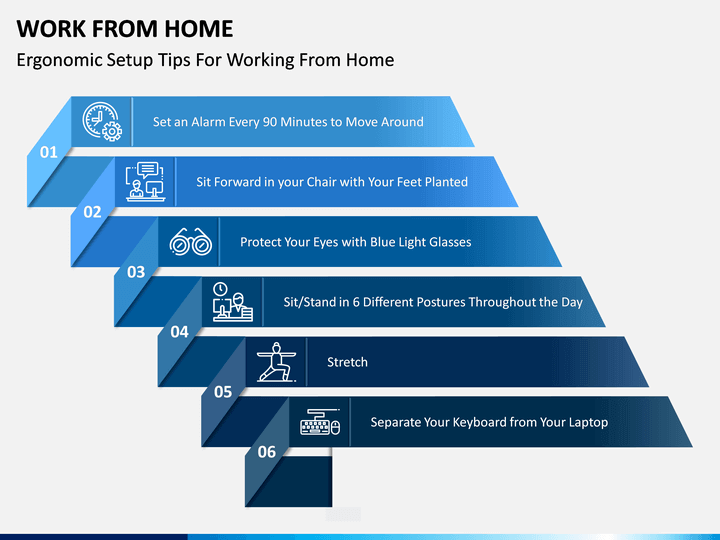 WORK FROM HOME

Ergonomic Setup Tips For Working From Home

01

Set an Alarm Every 90 Minutes to Move Around

02

Sit Forward in your Chair with Your Feet Planted

03

Protect Your Eyes with Blue Light Glasses

04

Sit/Stand in 6 Different Postures Throughout the Day

05

Stretch

06

Separate Your Keyboard from Your Laptop